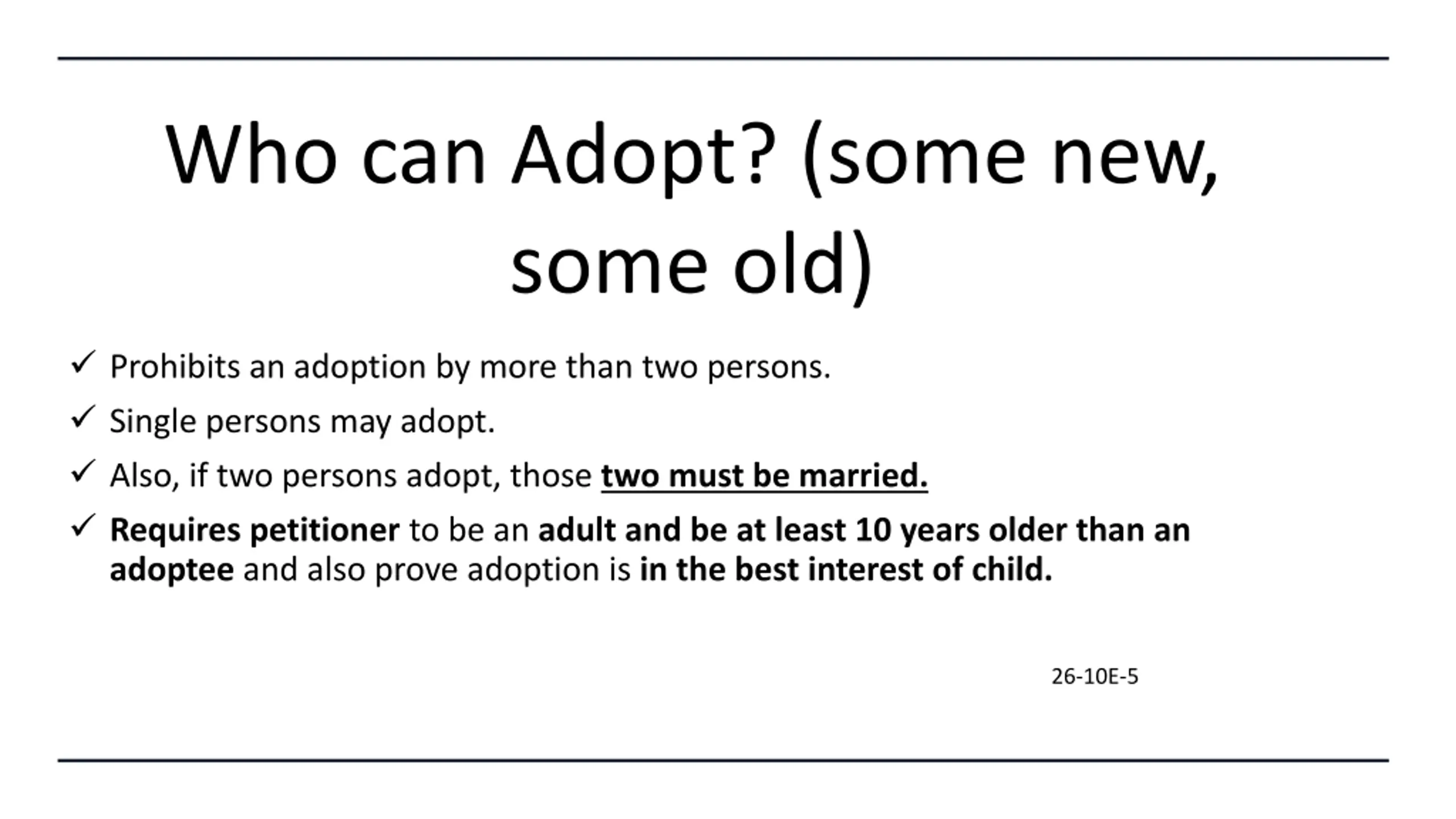 Who can Adopt? (some new, some old)

✓ Prohibits an adoption by more than two persons.

✓ Single persons may adopt.

✓ Also, if two persons adopt, those two must be married.

✓ Requires petitioner to be an adult and be at least 10 years older than an adoptee and also prove adoption is in the best interest of child.

26-10E-5